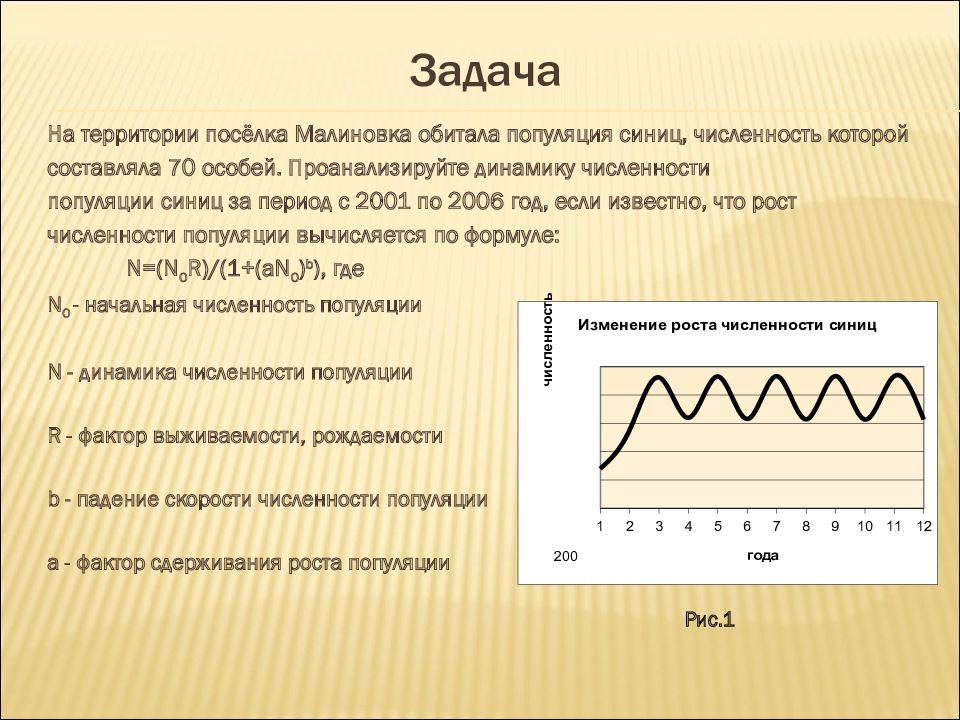 Задача

На территории посёлка Малиновка обитала популяция синиц, численность которой составляла 70 особей. Проанализируйте динамику численности популяции синиц за период с 2001 по 2006 год, если известно, что рост численности популяции вычисляется по формуле:

$N=(N_0R)/(1+(aN_0)^b)$, где

$N_0$- начальная численность популяции

N - динамика численности популяции

R - фактор выживаемости, рождаемости

b - падение скорости численности популяции

a - фактор сдерживания роста популяции

Изменение роста численности синиц

численность

1 2 3 4 5 6 7 8 9 10 11 12

200

года

Рис.1